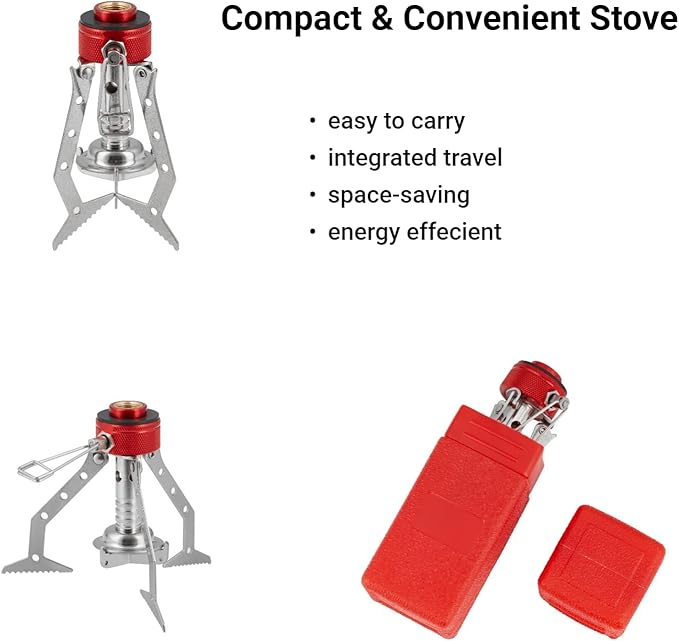 Compact & Convenient Stove

• easy to carry
• integrated travel
• space-saving
• energy effecient